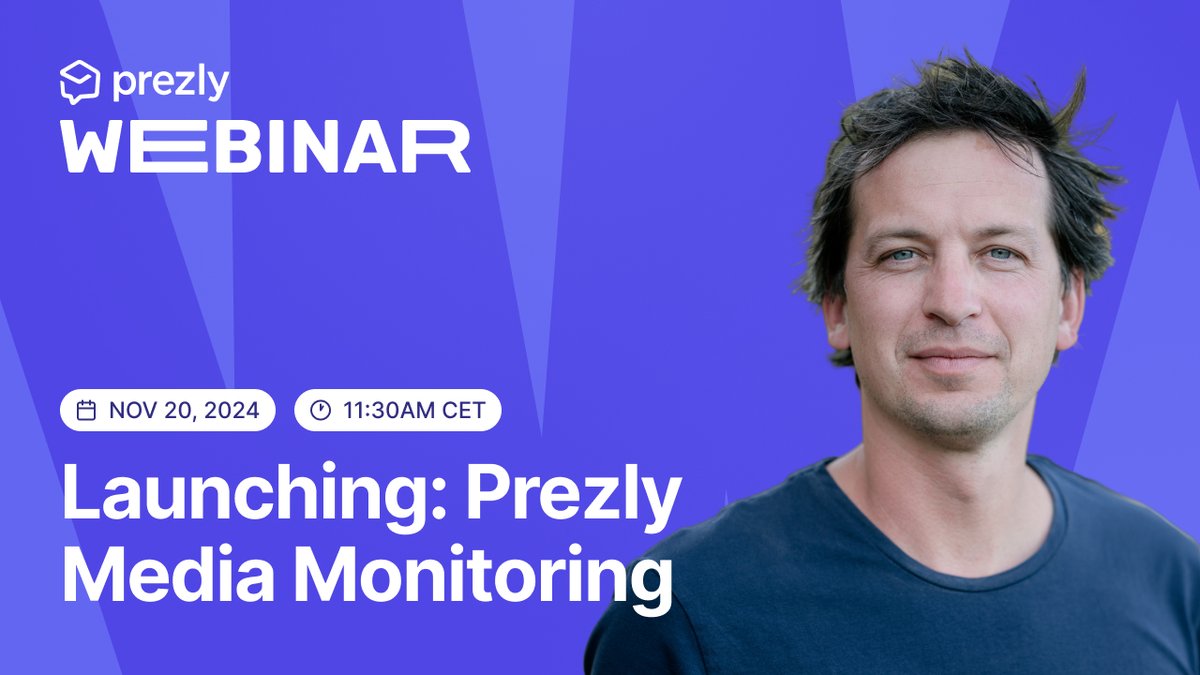 prezly
WEBINAR

NOV 20, 2024
11:30AM CET

Launching: Prezly Media Monitoring